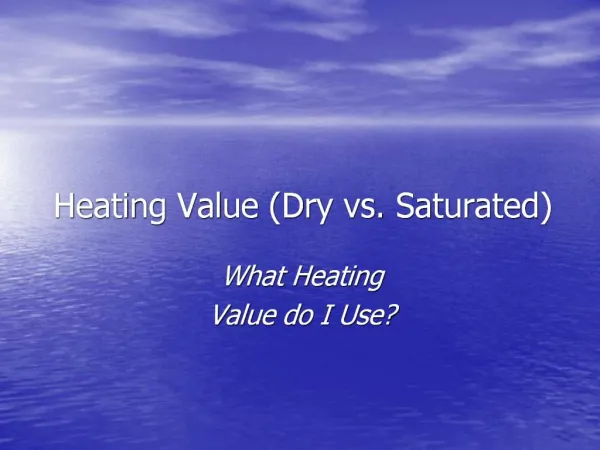 Heating Value (Dry vs. Saturated)

What Heating Value do I Use?